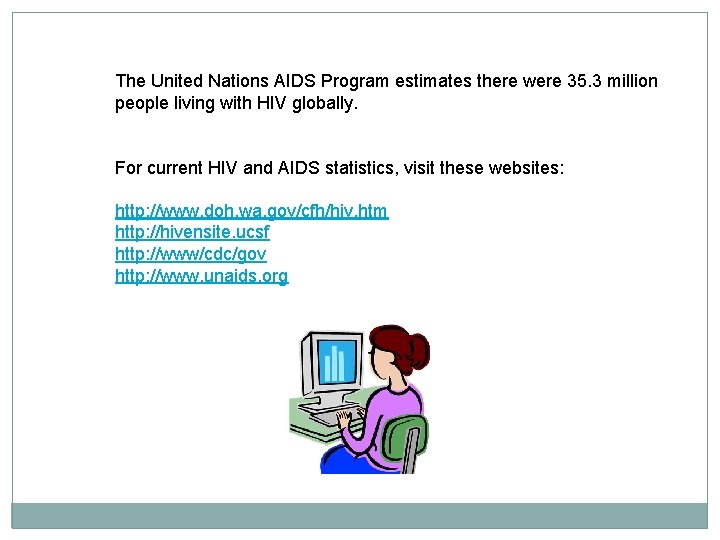 The United Nations AIDS Program estimates there were 35.3 million people living with HIV globally.

For current HIV and AIDS statistics, visit these websites:

http://www.doh.wa.gov/cfh/hiv.htm
http://hivensite.ucsf
http://www/cdc/gov
http://www.unaids.org